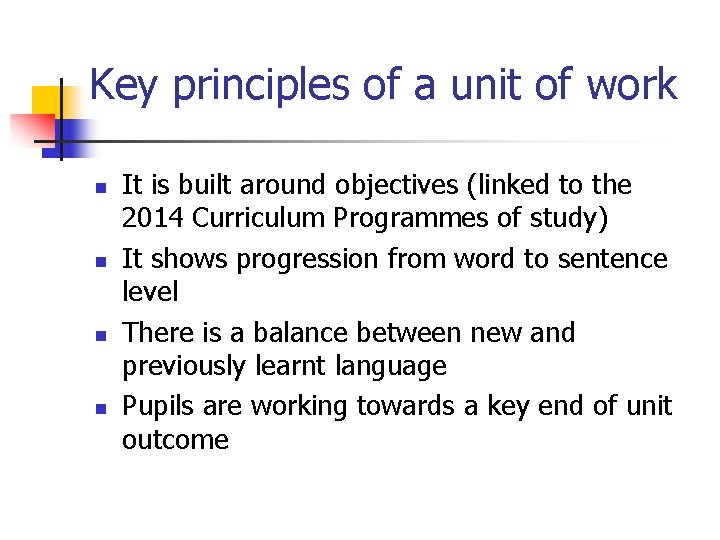 Key principles of a unit of work

- It is built around objectives (linked to the 2014 Curriculum Programmes of study)
- It shows progression from word to sentence level
- There is a balance between new and previously learnt language
- Pupils are working towards a key end of unit outcome